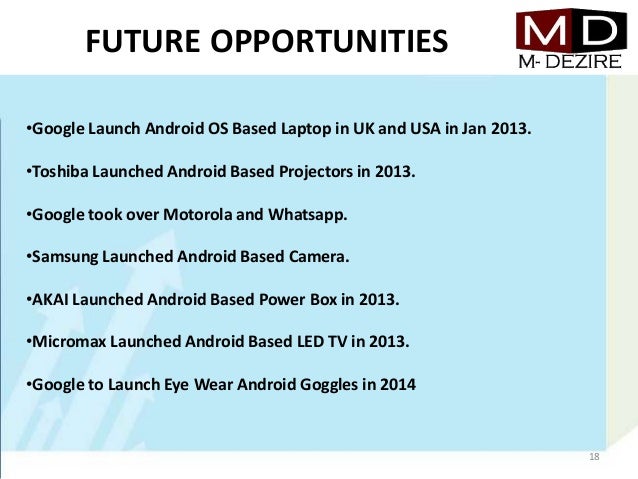 FUTURE OPPORTUNITIES

MD
M- DEZIRE

•Google Launch Android OS Based Laptop in UK and USA in Jan 2013.

•Toshiba Launched Android Based Projectors in 2013.

•Google took over Motorola and Whatsapp.

•Samsung Launched Android Based Camera.

•AKAI Launched Android Based Power Box in 2013.

•Micromax Launched Android Based LED TV in 2013.

•Google to Launch Eye Wear Android Goggles in 2014

18